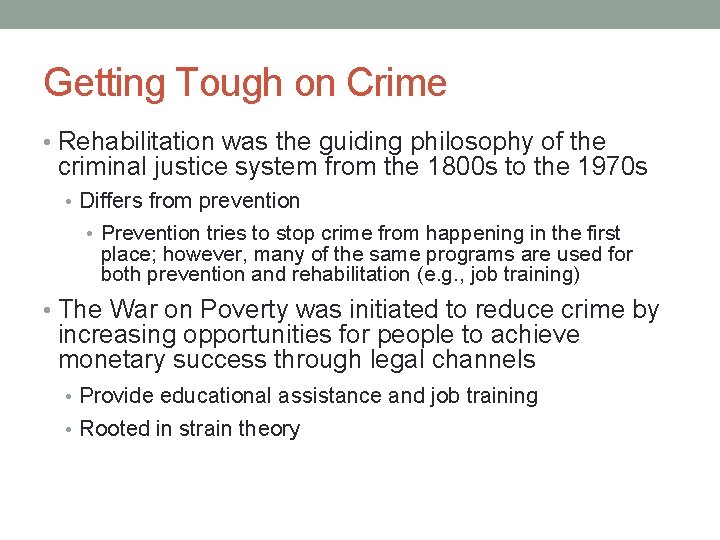 Getting Tough on Crime

• Rehabilitation was the guiding philosophy of the criminal justice system from the 1800s to the 1970s

• Differs from prevention

• Prevention tries to stop crime from happening in the first place; however, many of the same programs are used for both prevention and rehabilitation (e.g., job training)

• The War on Poverty was initiated to reduce crime by increasing opportunities for people to achieve monetary success through legal channels

• Provide educational assistance and job training

• Rooted in strain theory